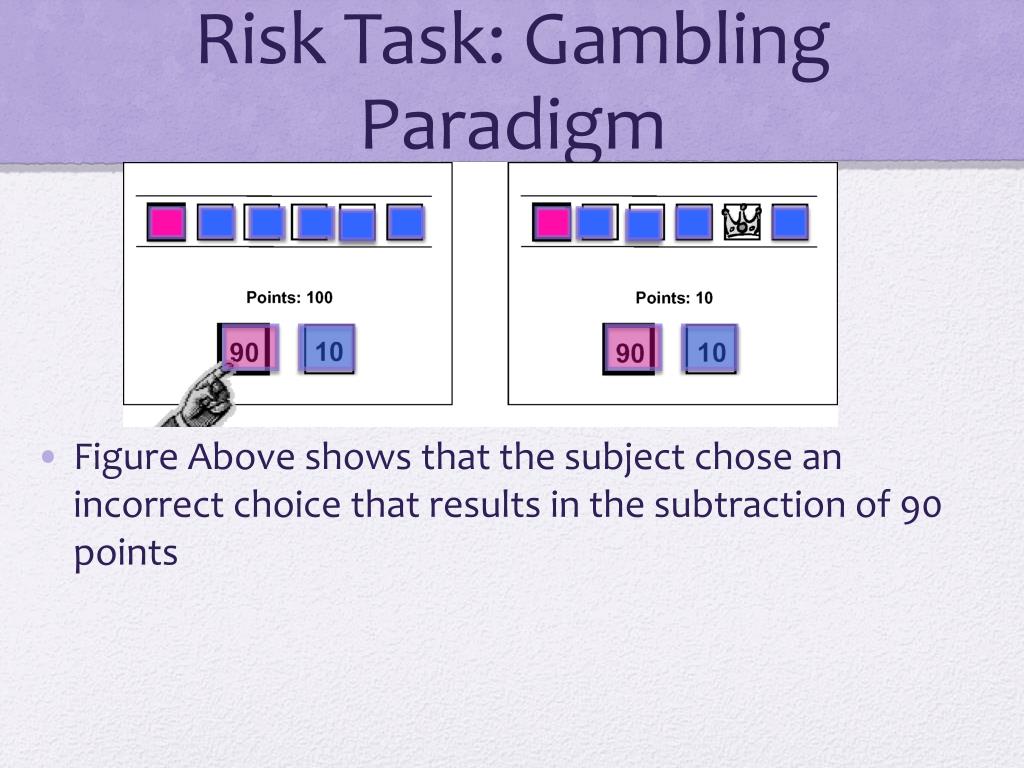 Risk Task: Gambling Paradigm

Points: 100

90 10

Points: 10

90 10

• Figure Above shows that the subject chose an incorrect choice that results in the subtraction of 90 points